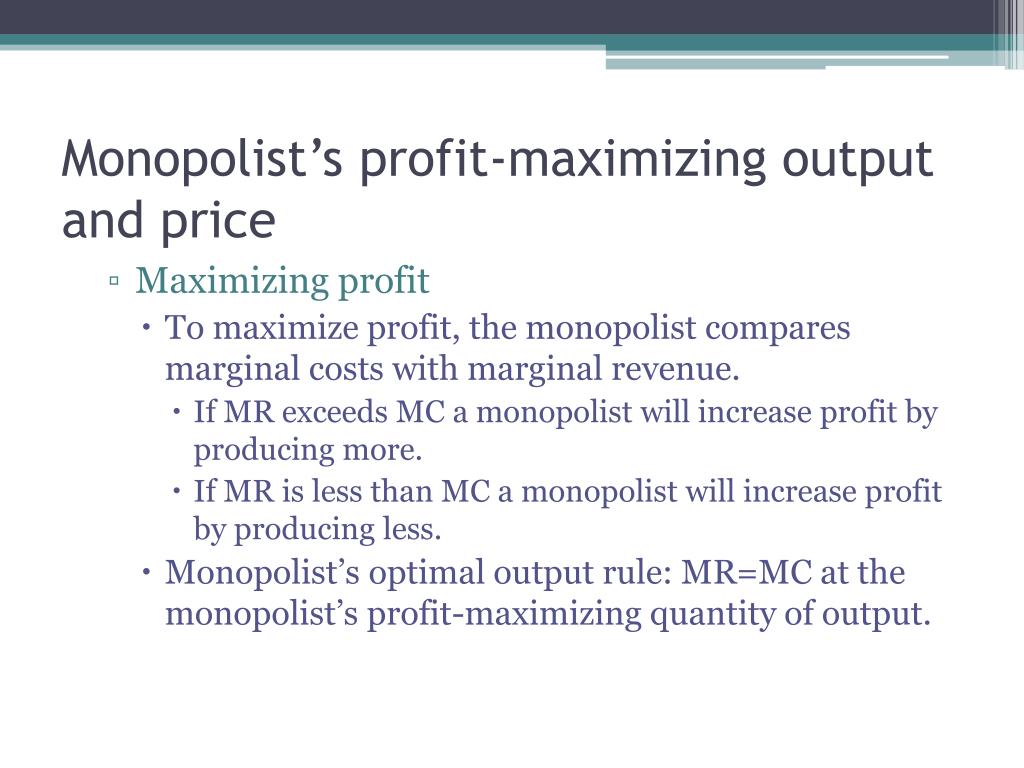 Monopolist’s profit-maximizing output and price

▫ Maximizing profit
• To maximize profit, the monopolist compares marginal costs with marginal revenue.
• If MR exceeds MC a monopolist will increase profit by producing more.
• If MR is less than MC a monopolist will increase profit by producing less.
• Monopolist’s optimal output rule: MR=MC at the monopolist’s profit-maximizing quantity of output.